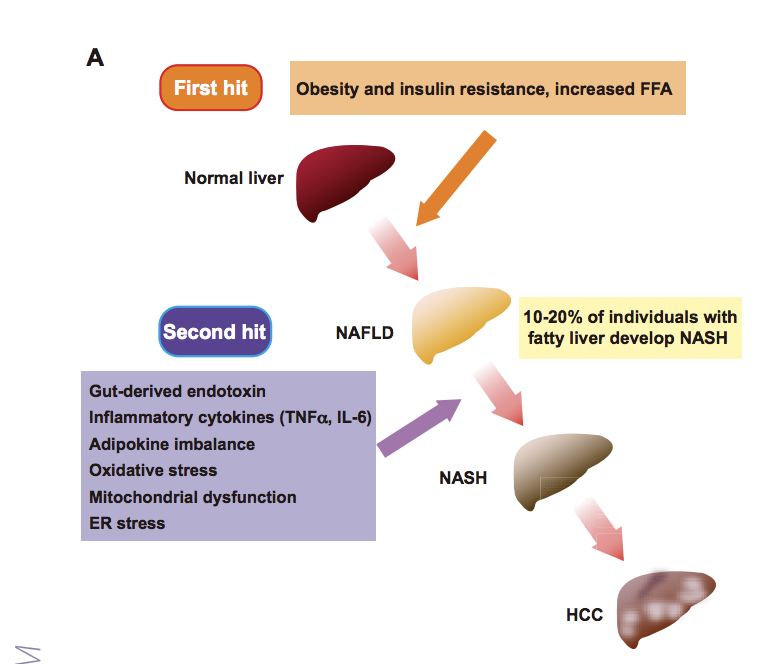 A

First hit

Obesity and insulin resistance, increased FFA

Normal liver

Second hit

NAFLD

10-20% of individuals with fatty liver develop NASH

Gut-derived endotoxin
Inflammatory cytokines (TNFα, IL-6)
Adipokine imbalance
Oxidative stress
Mitochondrial dysfunction
ER stress

NASH

HCC